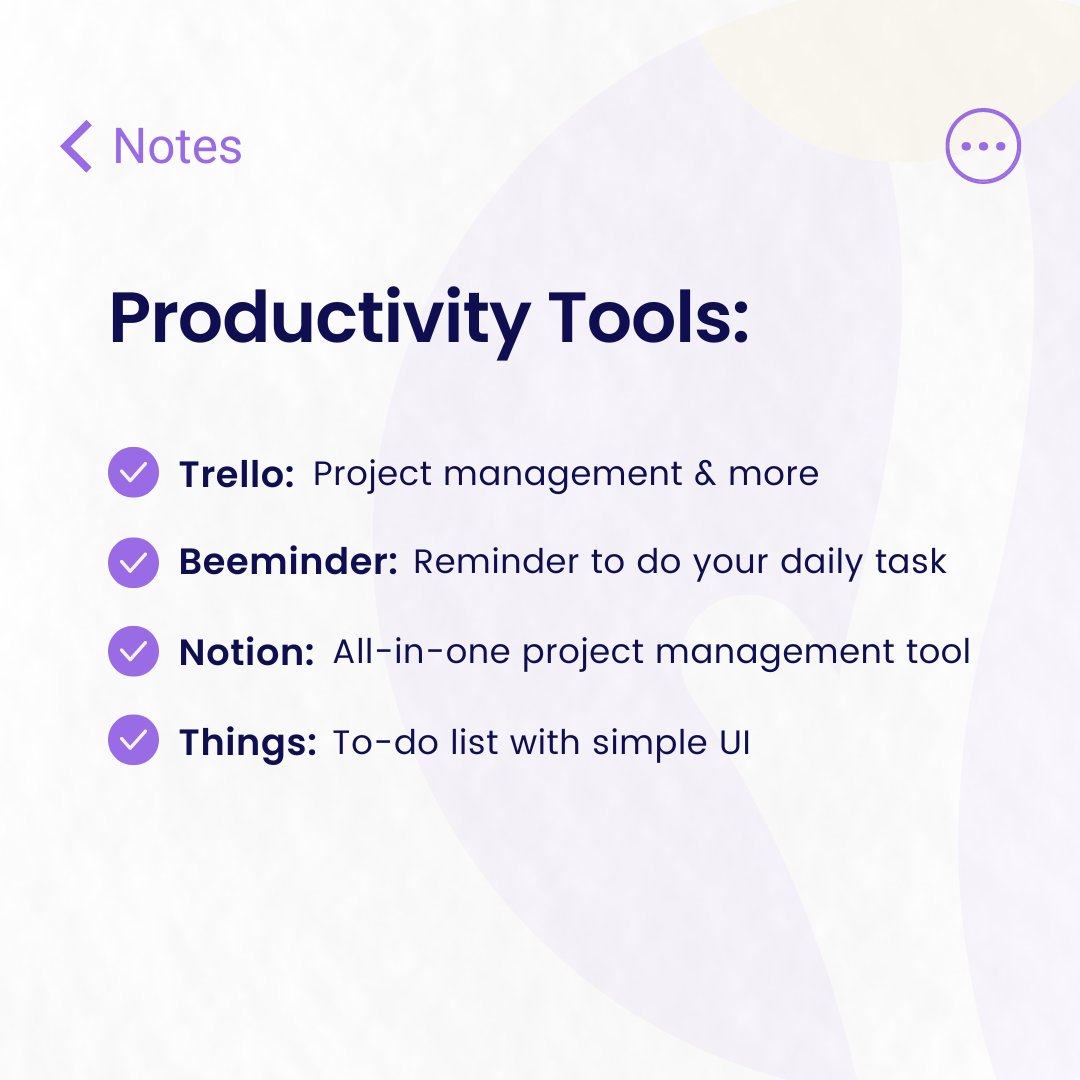 Notes

Productivity Tools:

Trello: Project management & more

Beeminder: Reminder to do your daily task

Notion: All-in-one project management tool

Things: To-do list with simple UI